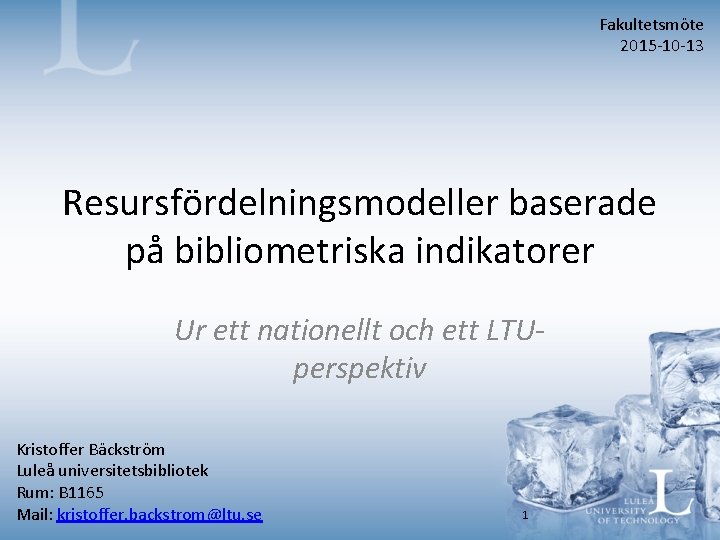 Fakultetsmöte
2015-10-13

Resursfördelningsmodeller baserade på bibliometriska indikatorer

Ur ett nationellt och ett LTU-perspektiv

Kristoffer Bäckström
Luleå universitetsbibliotek
Rum: B1165
Mail: kristoffer.backstrom@ltu.se

1

LULEÅ UNIVERSITY OF TECHNOLOGY